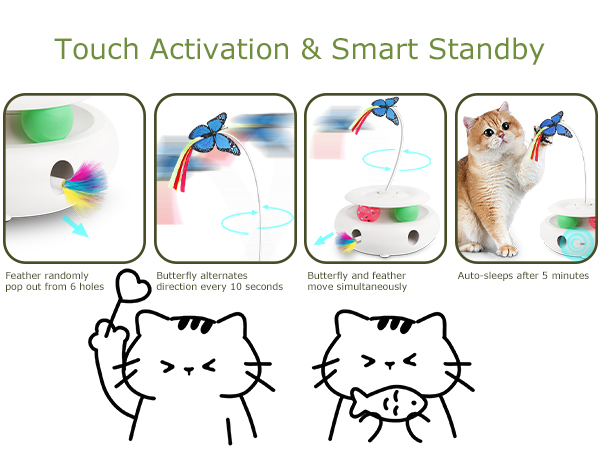 Touch Activation & Smart Standby

Feather randomly pop out from 6 holes

Butterfly alternates direction every 10 seconds

Butterfly and feather move simultaneously

Auto-sleeps after 5 minutes